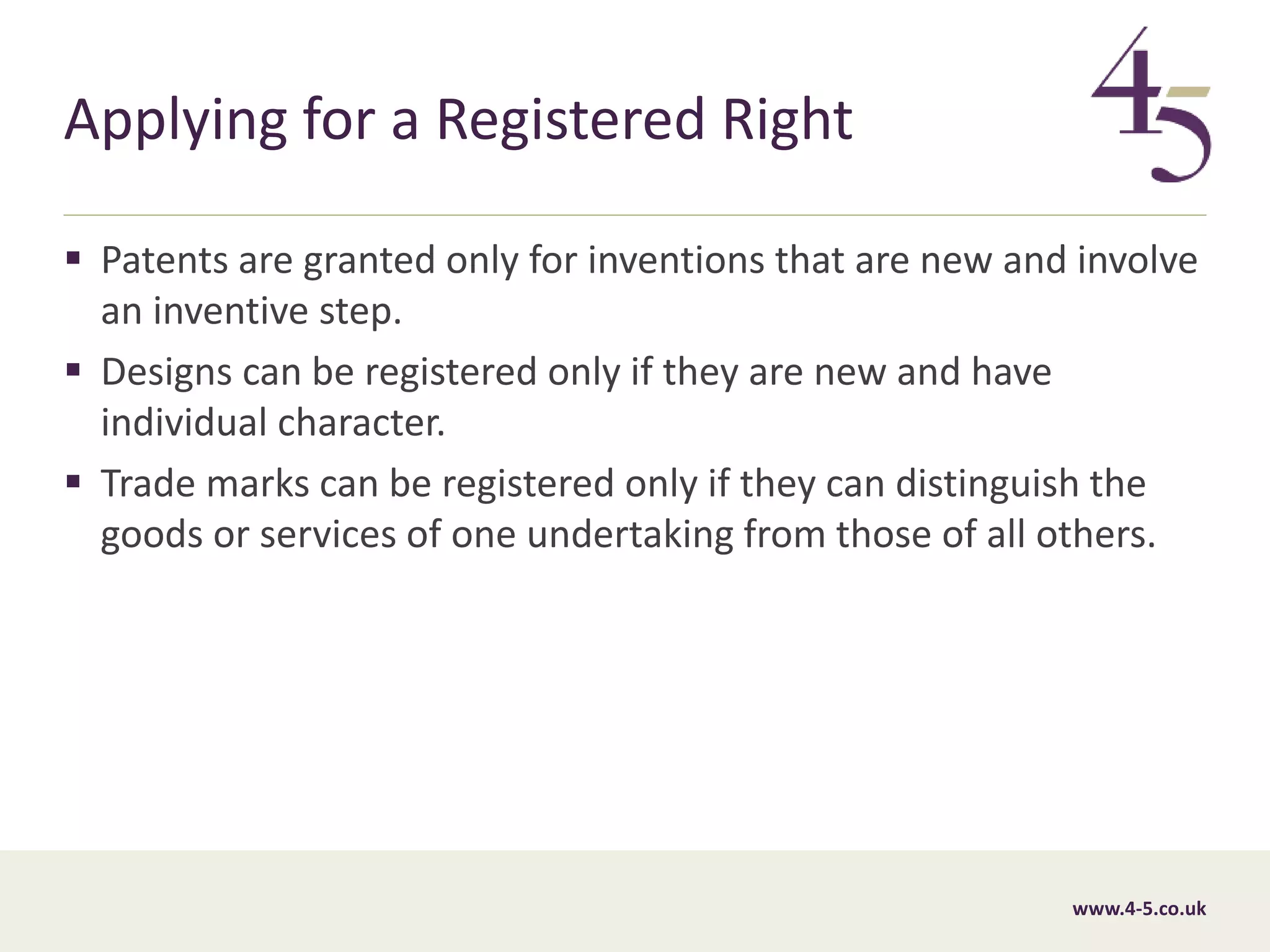 Applying for a Registered Right

4-5

▪ Patents are granted only for inventions that are new and involve an inventive step.

▪ Designs can be registered only if they are new and have individual character.

▪ Trade marks can be registered only if they can distinguish the goods or services of one undertaking from those of all others.

www.4-5.co.uk